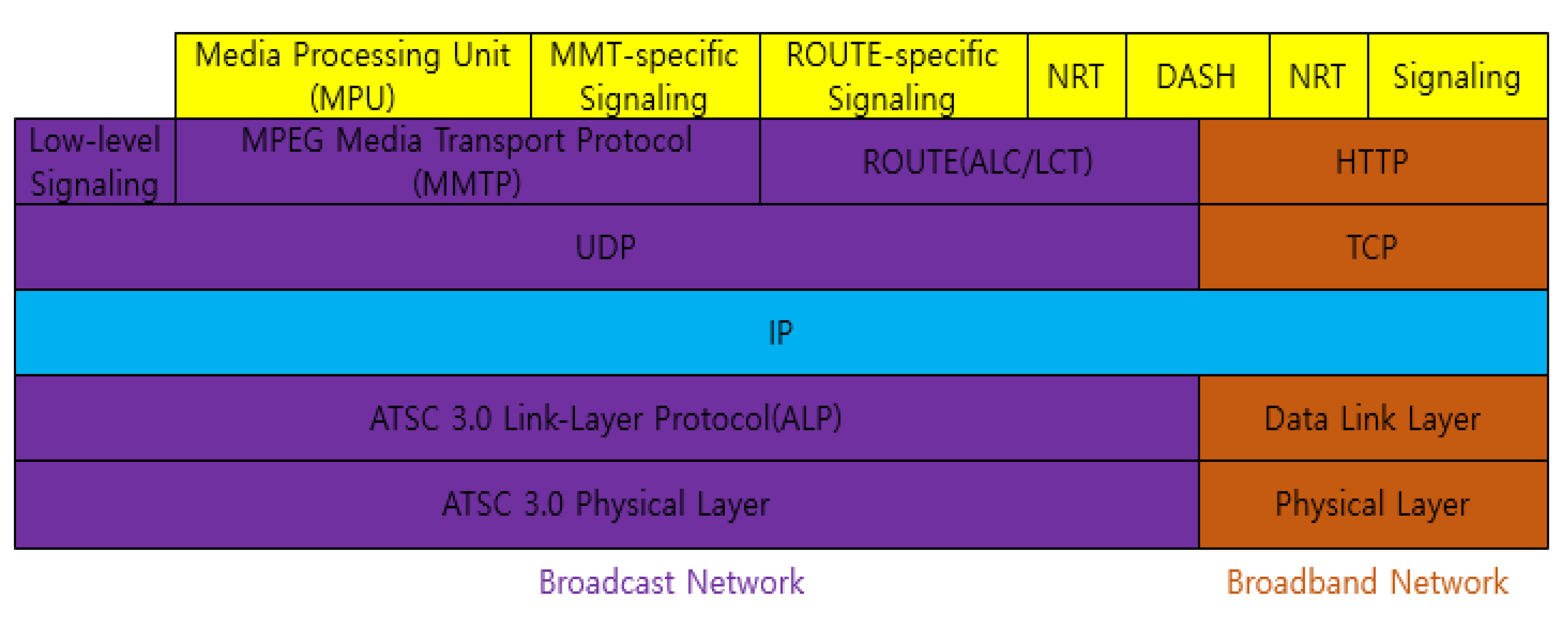 Media Processing Unit (MPU)
MMT-specific Signaling
ROUTE-specific Signaling
NRT
DASH
NRT
Signaling

Low-level Signaling
MPEG Media Transport Protocol (MMTP)
ROUTE(ALC/LCT)
HTTP

UDP
TCP

IP

ATSC 3.0 Link-Layer Protocol(ALP)
Data Link Layer

ATSC 3.0 Physical Layer
Physical Layer

Broadcast Network
Broadband Network